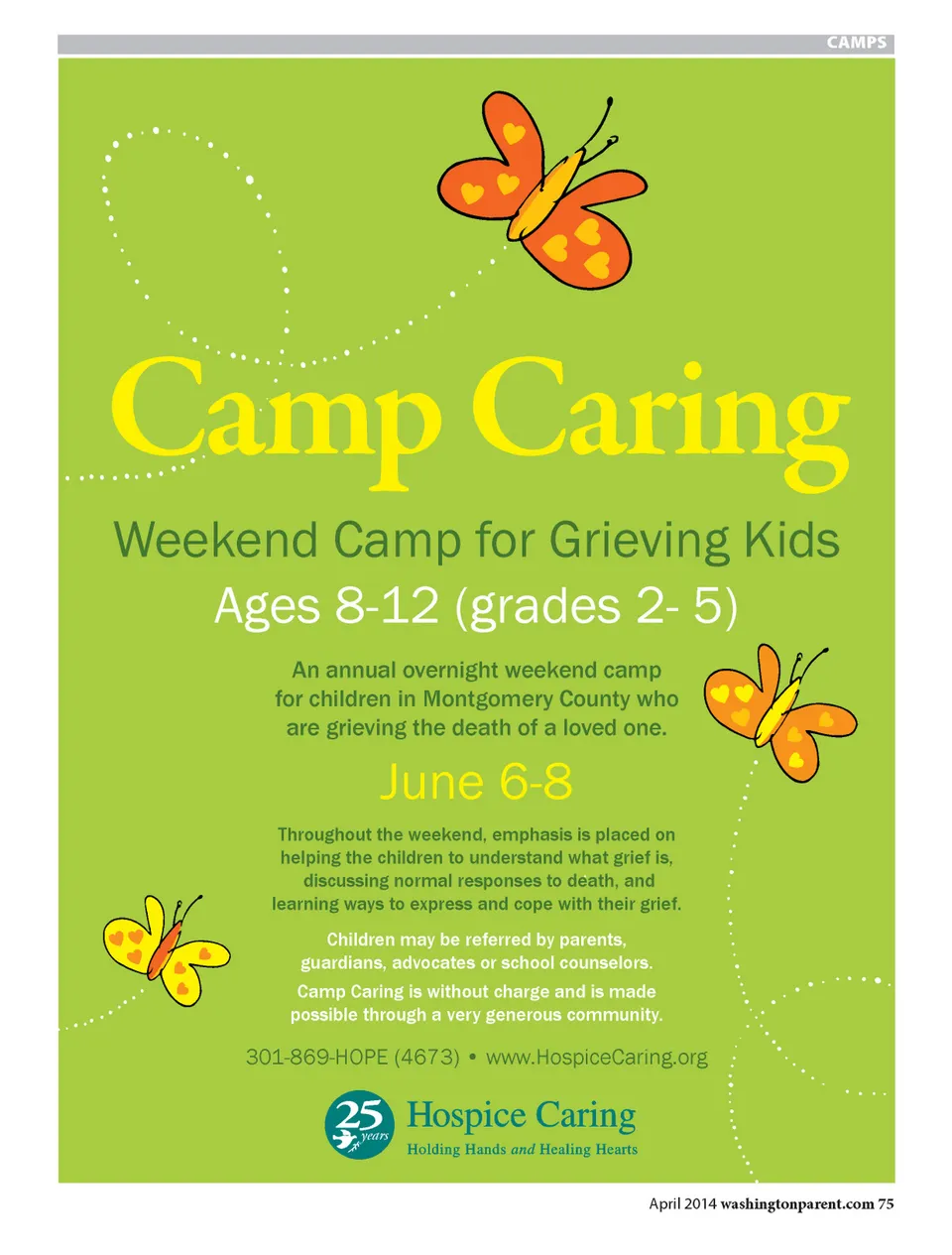 CAMPS

Camp Caring

Weekend Camp for Grieving Kids

Ages 8-12 (grades 2- 5)

An annual overnight weekend camp for children in Montgomery County who are grieving the death of a loved one.

June 6-8

Throughout the weekend, emphasis is placed on helping the children to understand what grief is, discussing normal responses to death, and learning ways to express and cope with their grief.

Children may be referred by parents, guardians, advocates or school counselors.

Camp Caring is without charge and is made possible through a very generous community.

301-869-HOPE (4673) • www.HospiceCaring.org

25 years

Hospice Caring
Holding Hands and Healing Hearts

April 2014 washingtonparent.com 75